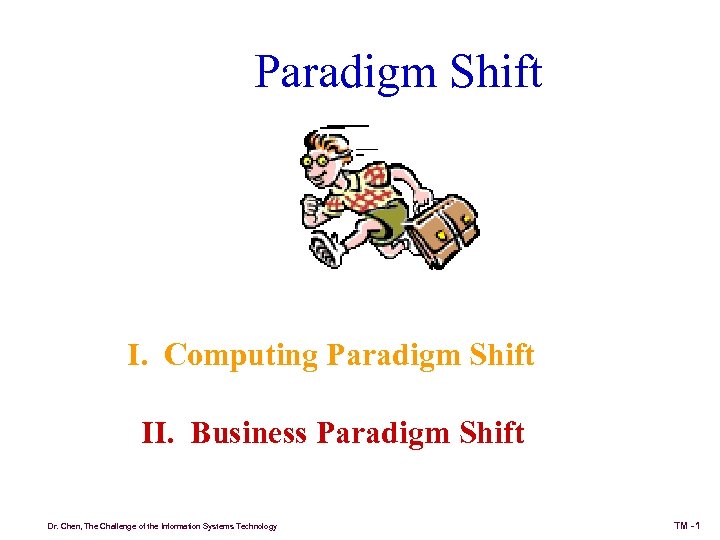 Paradigm Shift

I. Computing Paradigm Shift

II. Business Paradigm Shift

Dr. Chen, The Challenge of the Information Systems Technology

TM -1